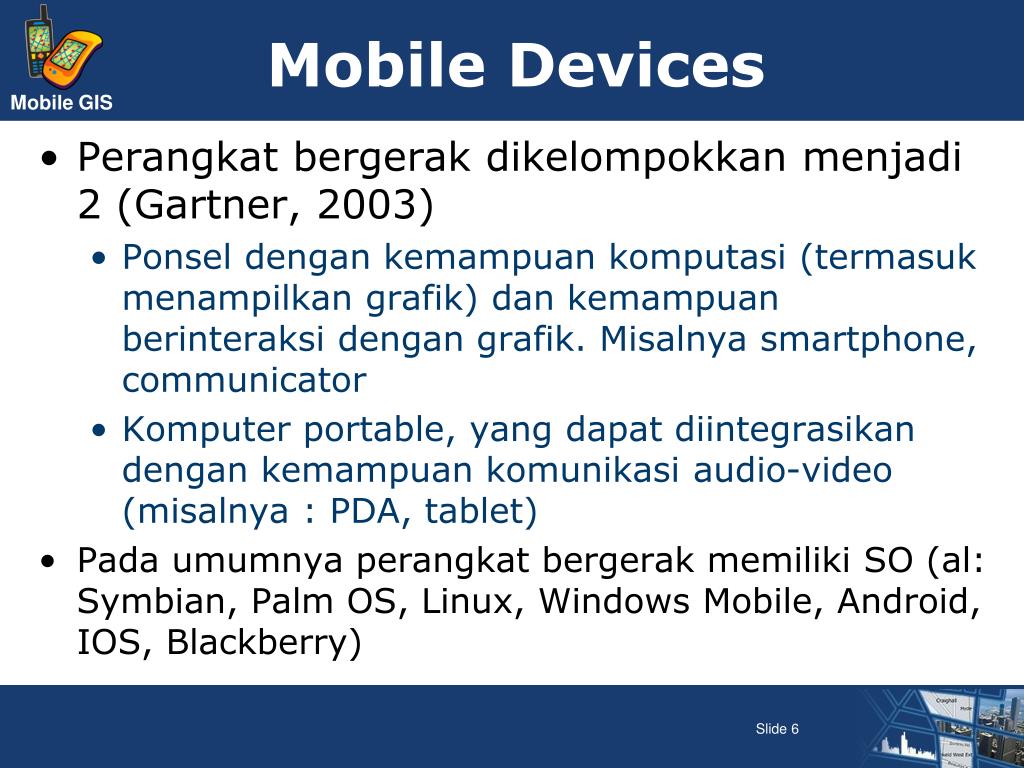 Mobile GIS

Mobile Devices

• Perangkat bergerak dikelompokkan menjadi 2 (Gartner, 2003)
  • Ponsel dengan kemampuan komputasi (termasuk menampilkan grafik) dan kemampuan berinteraksi dengan grafik. Misalnya smartphone, communicator
  • Komputer portable, yang dapat diintegrasikan dengan kemampuan komunikasi audio-video (misalnya : PDA, tablet)
• Pada umumnya perangkat bergerak memiliki SO (al: Symbian, Palm OS, Linux, Windows Mobile, Android, IOS, Blackberry)

Slide 6